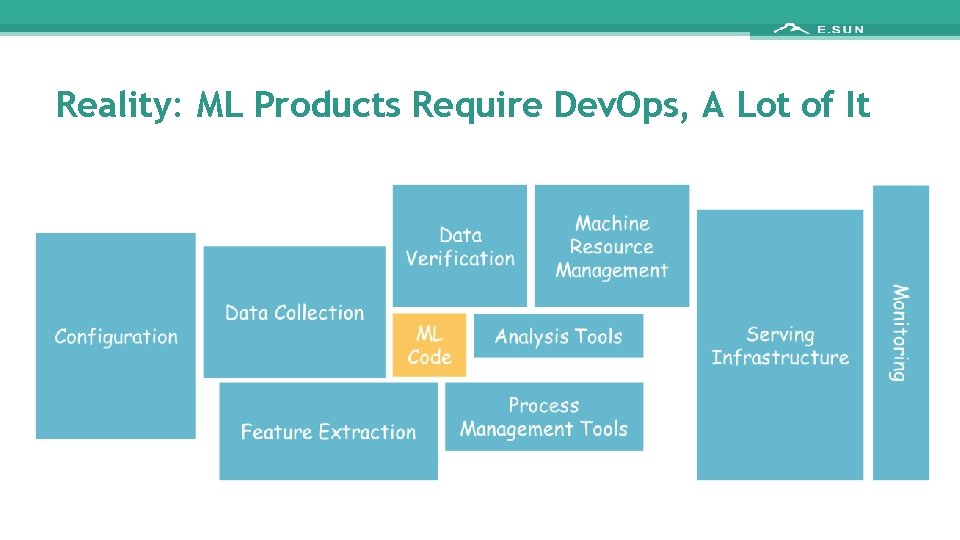 E.SUN

Reality: ML Products Require DevOps, A Lot of It

Configuration

Data Collection

Data Verification

Machine Resource Management

ML Code

Analysis Tools

Feature Extraction

Process Management Tools

Serving Infrastructure

Monitoring